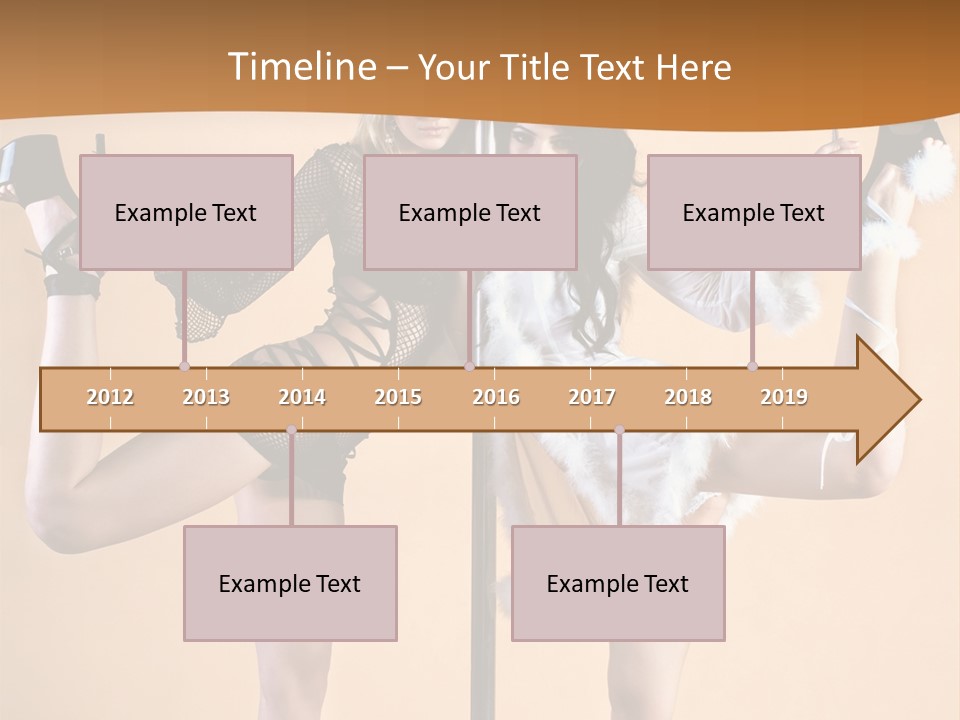 Timeline – Your Title Text Here

Example Text

Example Text

Example Text

2012 2013 2014 2015 2016 2017 2018 2019

Example Text

Example Text